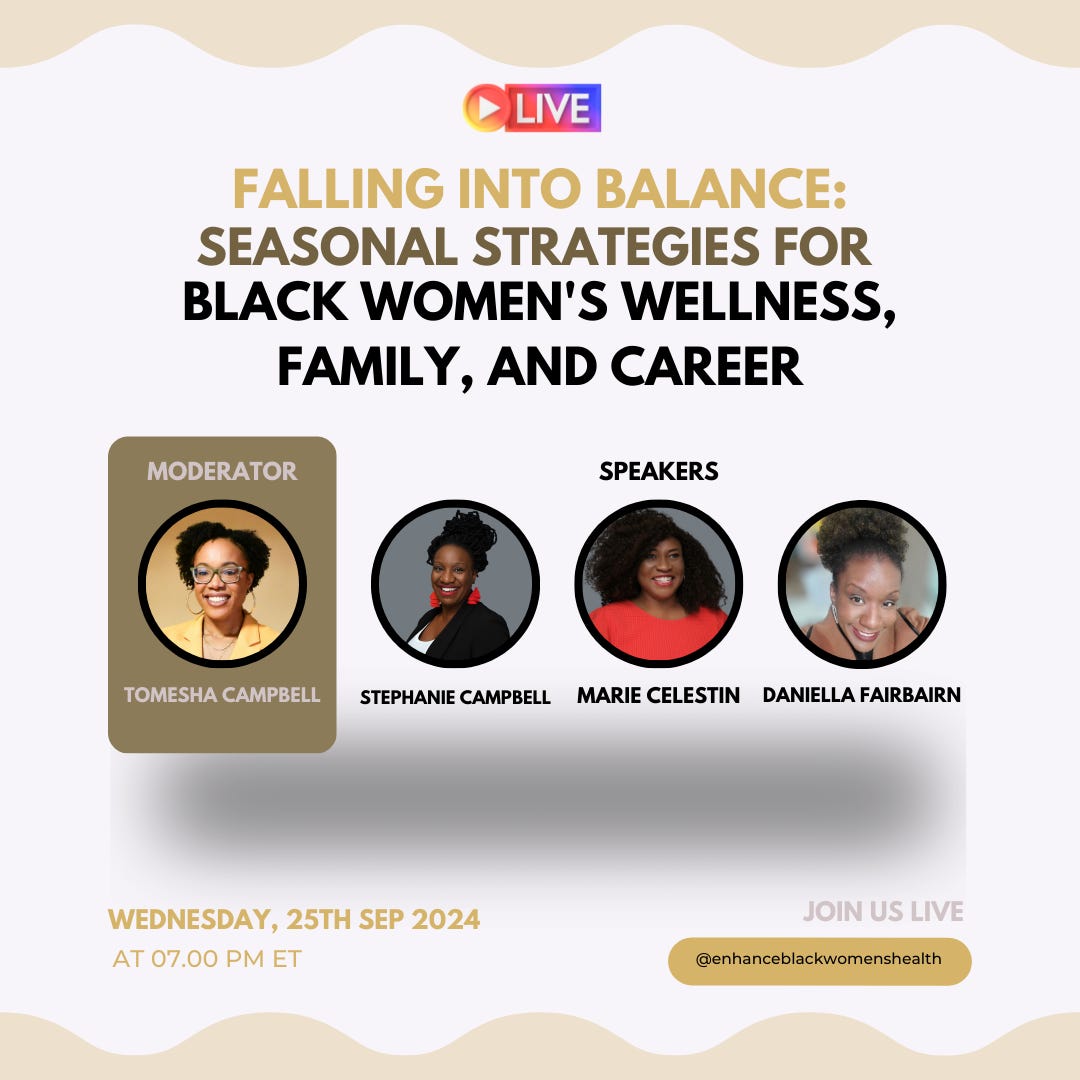 LIVE

FALLING INTO BALANCE:
SEASONAL STRATEGIES FOR
BLACK WOMEN'S WELLNESS, FAMILY, AND CAREER

MODERATOR

TOMESHA CAMPBELL

SPEAKERS

STEPHANIE CAMPBELL

MARIE CELESTIN

DANIELLA FAIRBAIRN

WEDNESDAY, 25TH SEP 2024
AT 07.00 PM ET

JOIN US LIVE

@enhanceblackwomenshealth